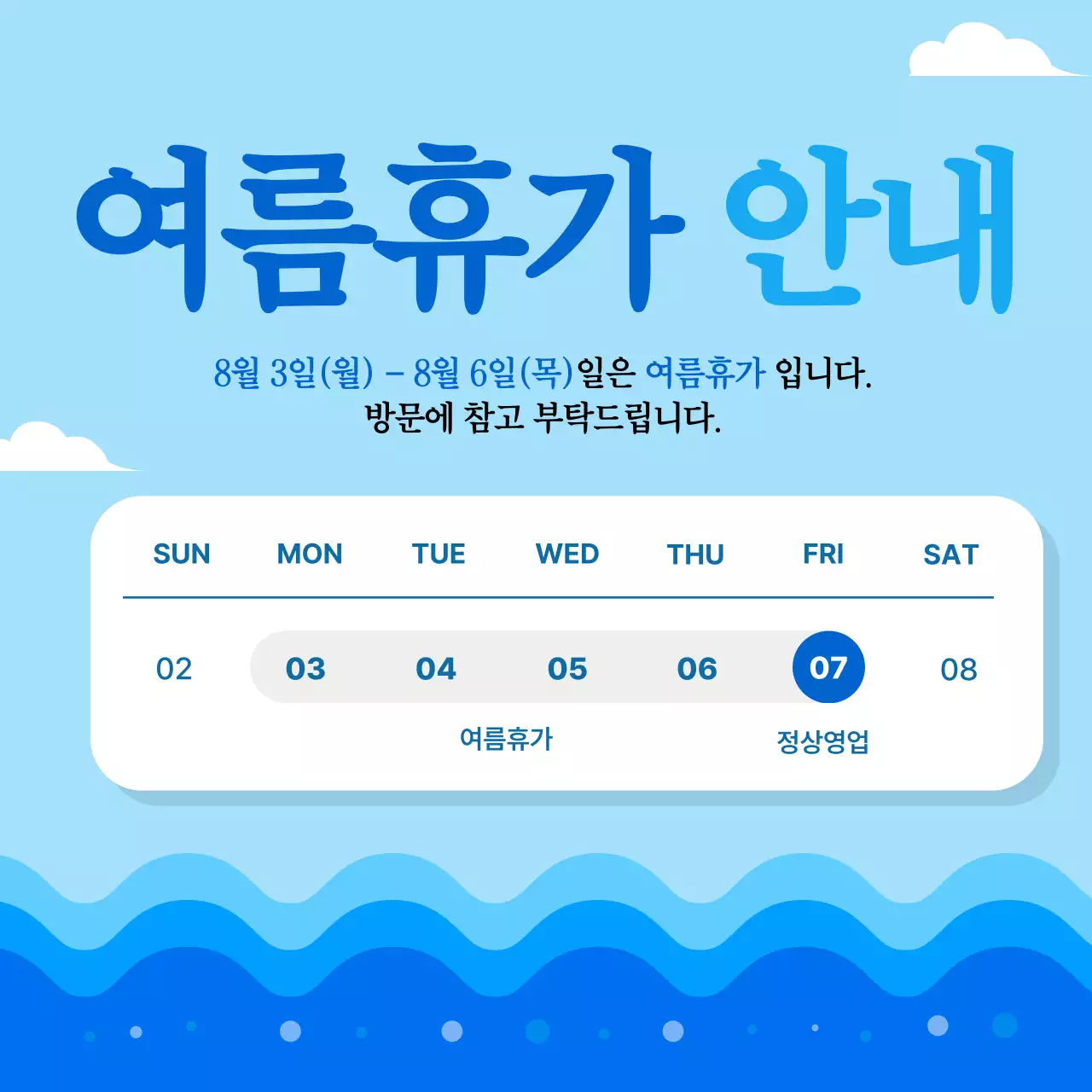 여름휴가 안내

8월 3일(월) - 8월 6일(목)일은 여름휴가 입니다.
방문에 참고 부탁드립니다.

| SUN | MON | TUE | WED | THU | FRI | SAT |
|---|---|---|---|---|---|---|
| 02 | 03 | 04 | 05 | 06 | 07 | 08 |

여름휴가

정상영업